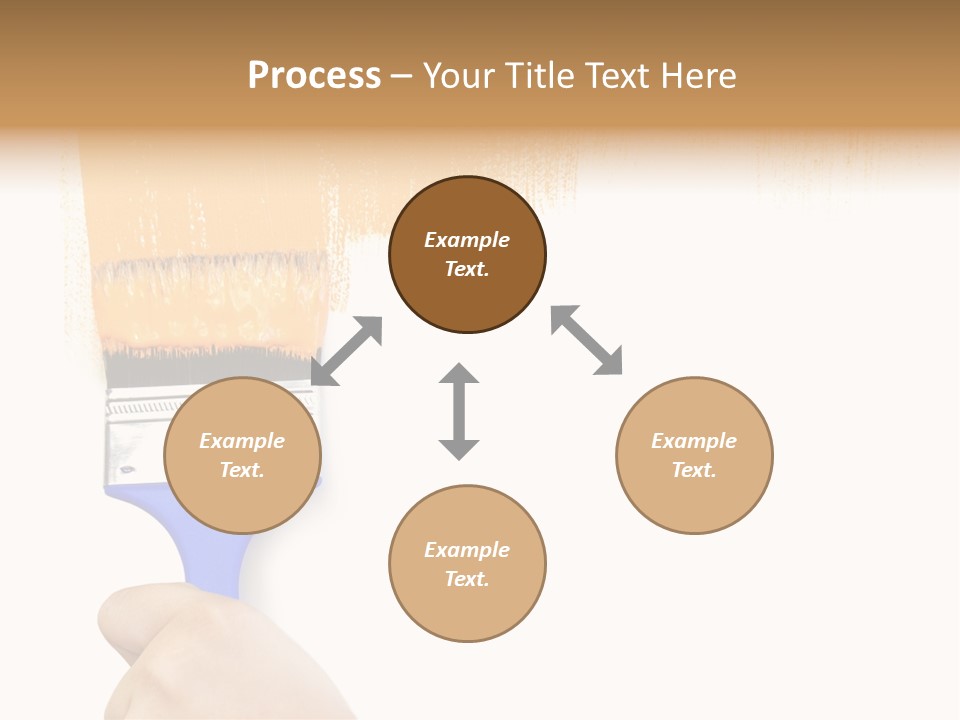 Process – Your Title Text Here

Example Text.

Example Text.

Example Text.

Example Text.